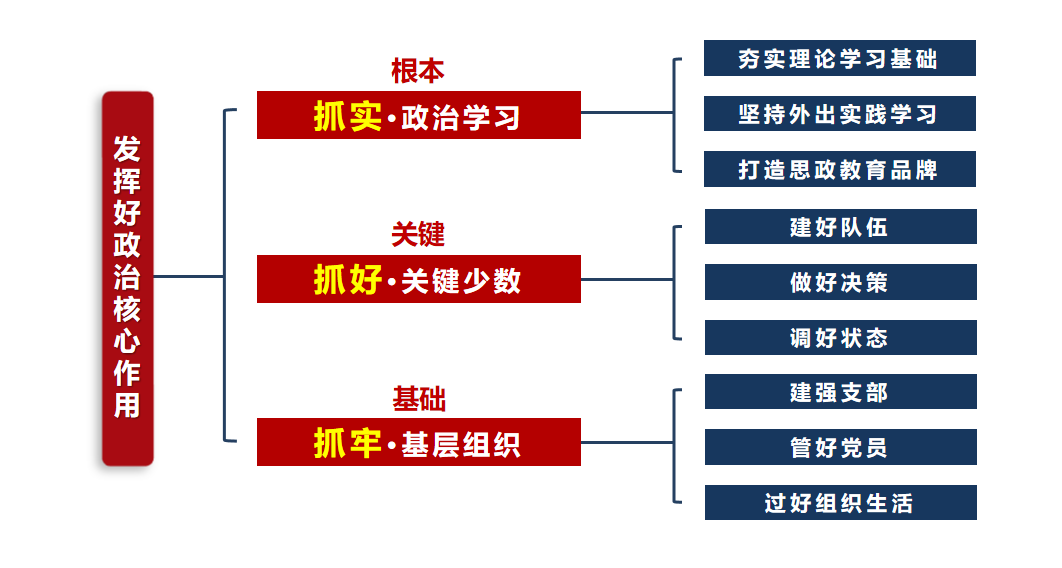 发挥好政治核心作用

根本
抓实·政治学习

夯实理论学习基础
坚持外出实践学习
打造思政教育品牌

关键
抓好·关键少数

建好队伍
做好决策
调好状态

基础
抓牢·基层组织

建强支部
管好党员
过好组织生活